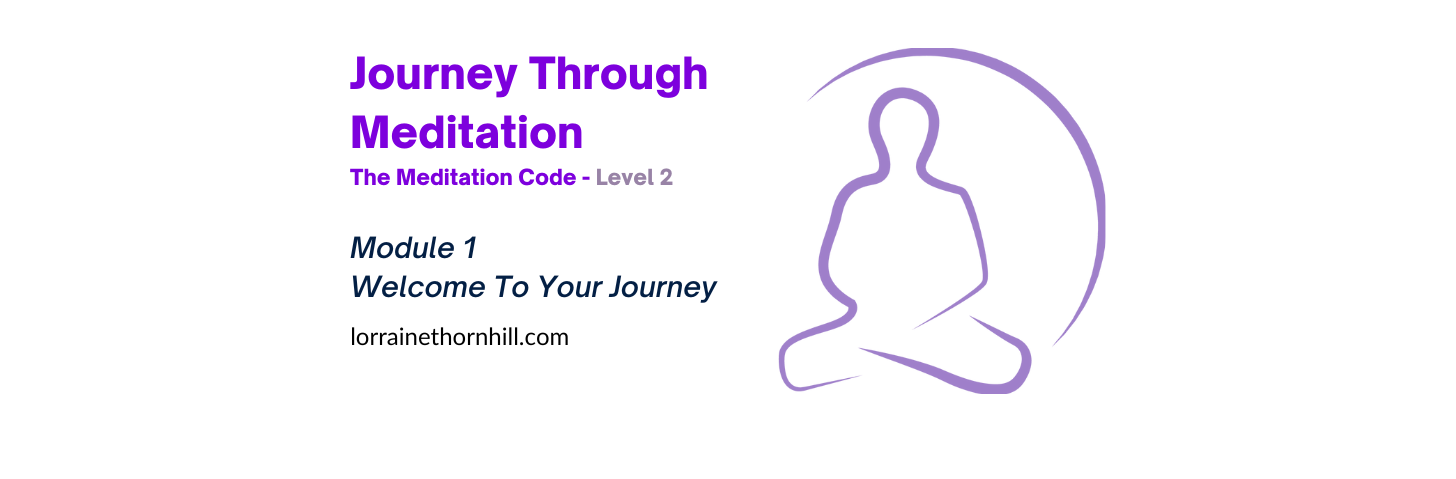 Journey Through Meditation

The Meditation Code - Level 2

Module 1
Welcome To Your Journey

lorrainethornhill.com